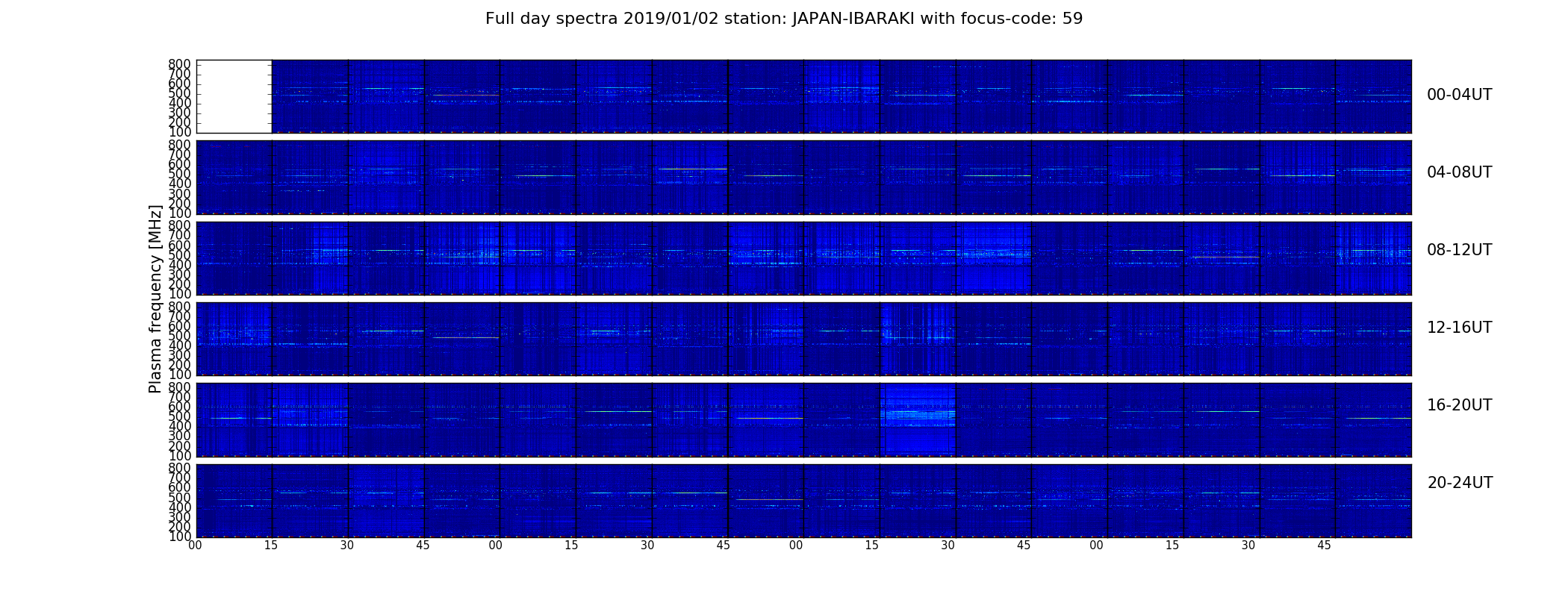 Full day spectra 2019/01/02 station: JAPAN-IBARAKI with focus-code: 59

Plasma frequency [MHz]

800 700 600 500 400 300 200 100
00-04UT

800 700 600 500 400 300 200 100
04-08UT

800 700 600 500 400 300 200 100
08-12UT

800 700 600 500 400 300 200 100
12-16UT

800 700 600 500 400 300 200 100
16-20UT

800 700 600 500 400 300 200 100
20-24UT

00 15 30 45 00 15 30 45 00 15 30 45 00 15 30 45